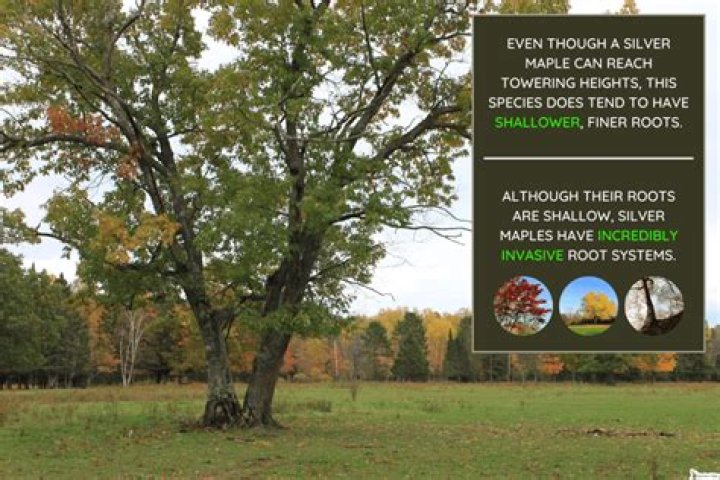 EVEN THOUGH A SILVER MAPLE CAN REACH TOWERING HEIGHTS, THIS SPECIES DOES TEND TO HAVE SHALLOWER, FINER ROOTS.

ALTHOUGH THEIR ROOTS ARE SHALLOW, SILVER MAPLES HAVE INCREDIBLY INVASIVE ROOT SYSTEMS.